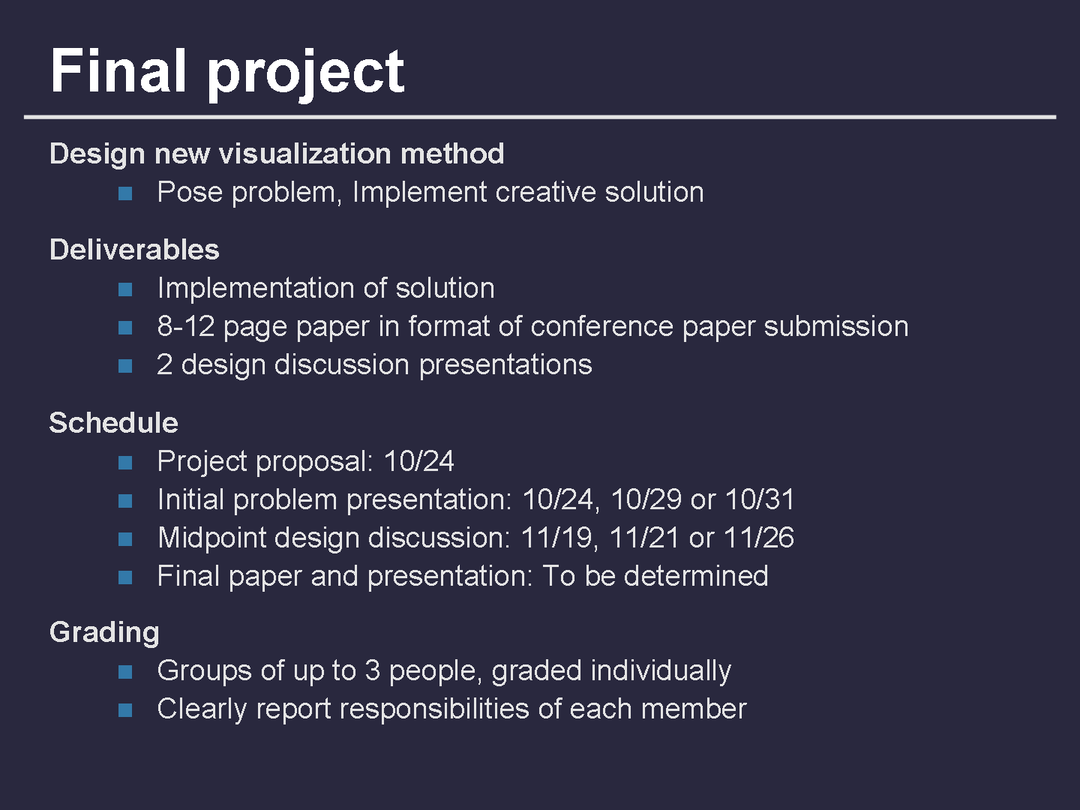 Final project

Design new visualization method
- Pose problem, Implement creative solution

Deliverables
- Implementation of solution
- 8-12 page paper in format of conference paper submission
- 2 design discussion presentations

Schedule
- Project proposal: 10/24
- Initial problem presentation: 10/24, 10/29 or 10/31
- Midpoint design discussion: 11/19, 11/21 or 11/26
- Final paper and presentation: To be determined

Grading
- Groups of up to 3 people, graded individually
- Clearly report responsibilities of each member